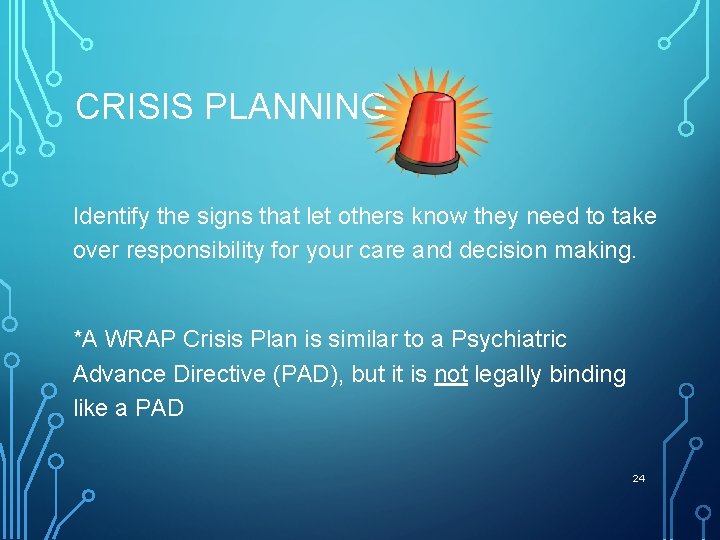 CRISIS PLANNING

Identify the signs that let others know they need to take over responsibility for your care and decision making.

*A WRAP Crisis Plan is similar to a Psychiatric Advance Directive (PAD), but it is not legally binding like a PAD

24